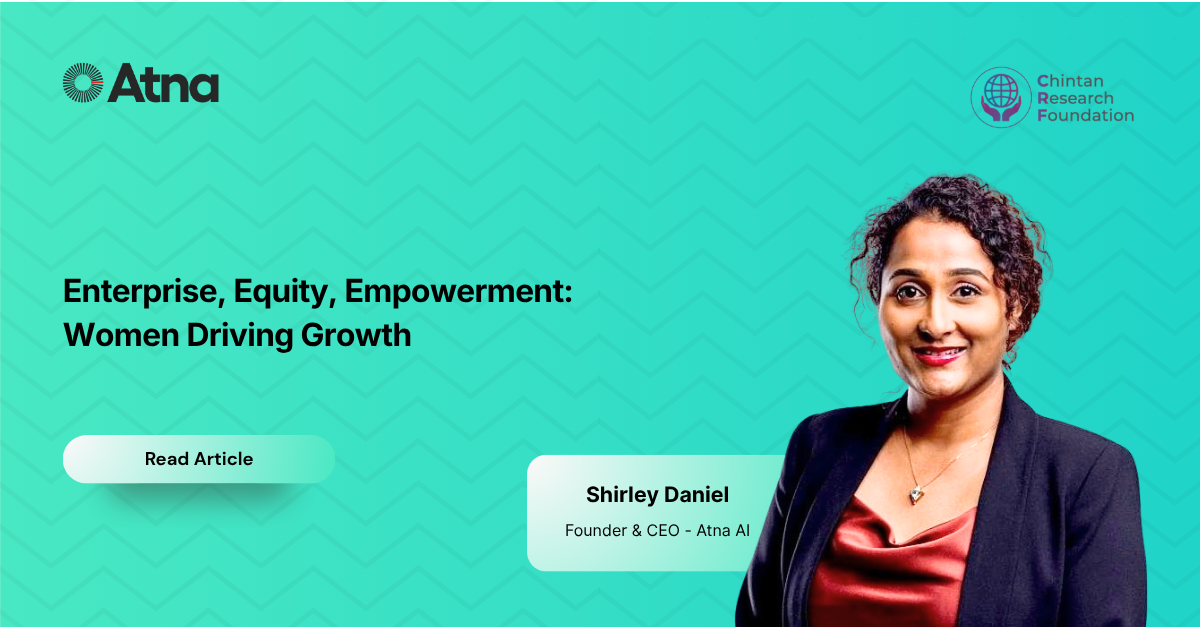 Atna

Chintan Research Foundation

Enterprise, Equity, Empowerment: Women Driving Growth

Read Article

Shirley Daniel

Founder & CEO - Atna AI